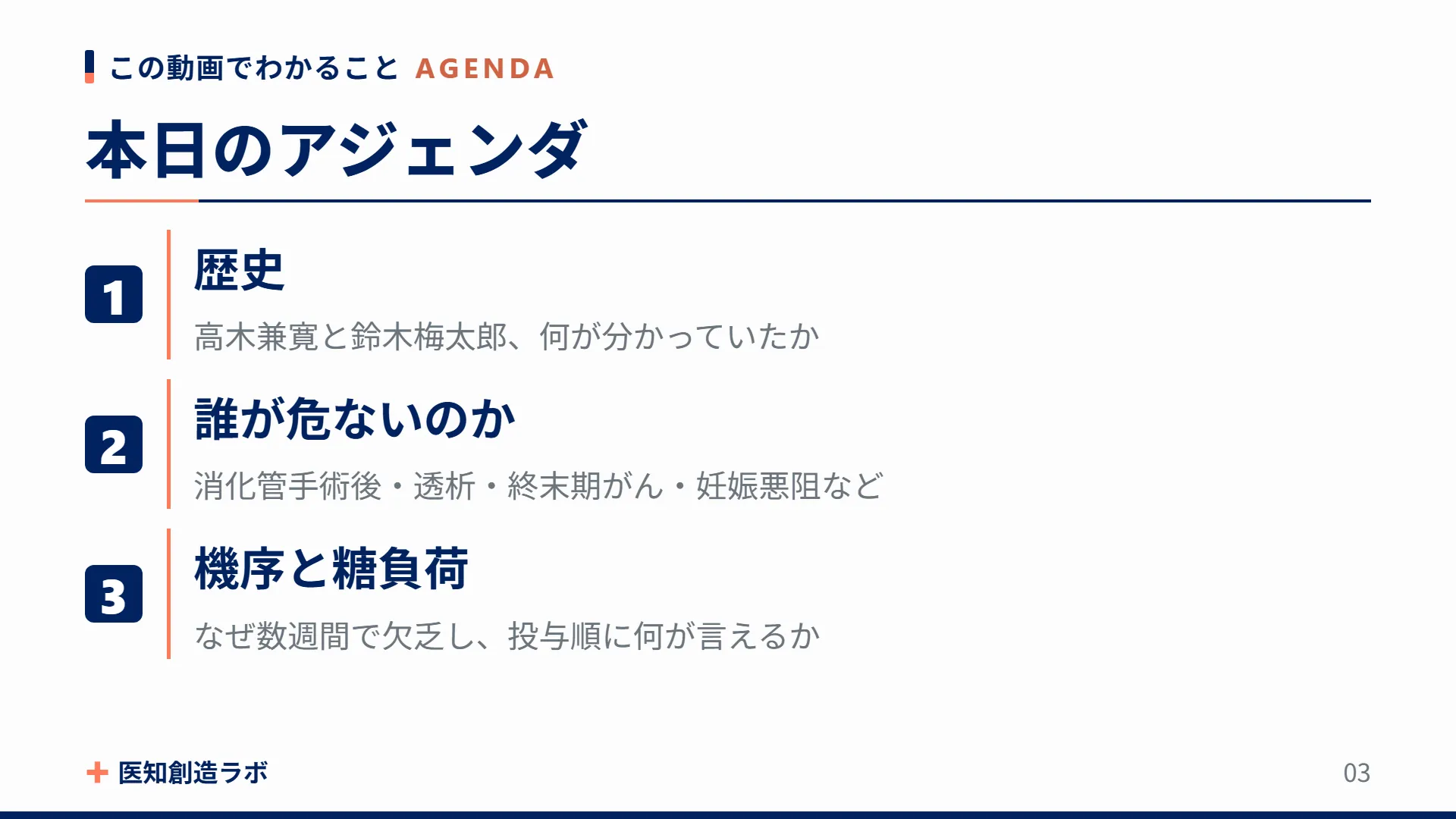 この動画でわかること AGENDA

本日のアジェンダ

1

歴史

高木兼寛と鈴木梅太郎、何が分かっていたか

2

誰が危ないのか

消化管手術後・透析・終末期がん・妊娠悪阻など

3

機序と糖負荷

なぜ数週間で欠乏し、投与順に何が言えるか

医知創造ラボ

03